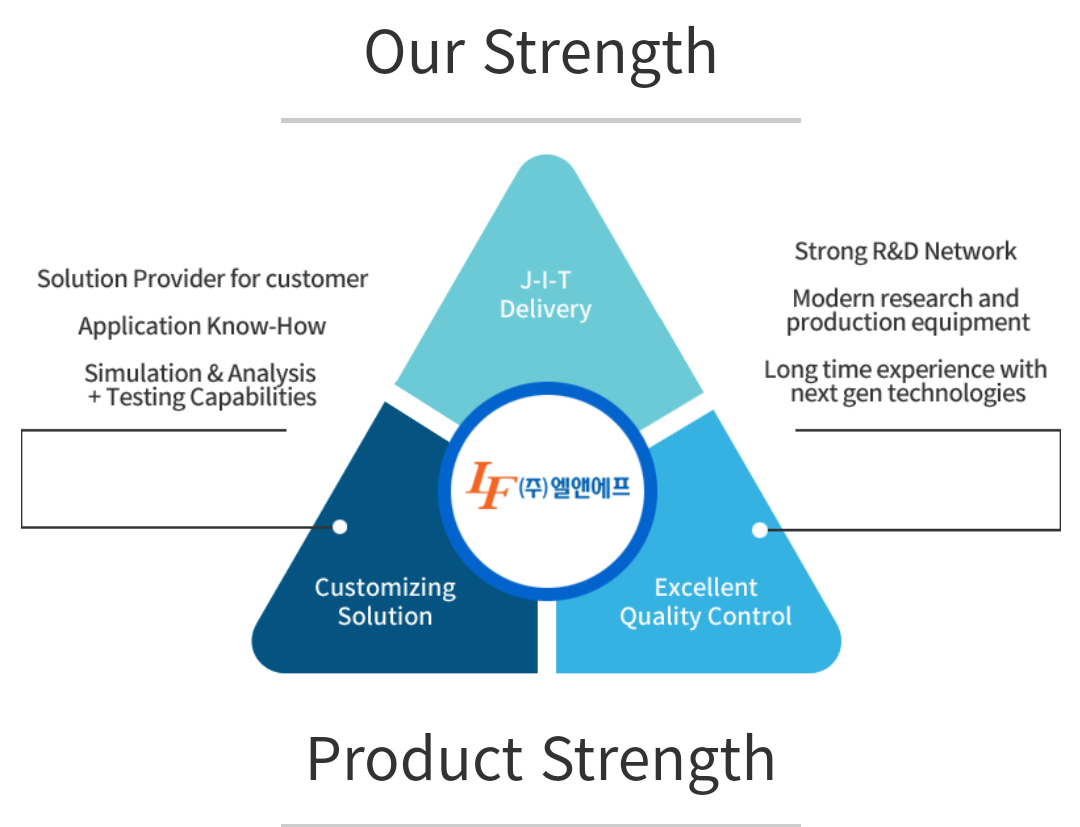 Our Strength

Solution Provider for customer

Application Know-How

Simulation & Analysis + Testing Capabilities

J-I-T Delivery

Strong R&D Network

Modern research and production equipment

Long time experience with next gen technologies

LF (주)엘앤에프

Customizing Solution

Excellent Quality Control

Product Strength